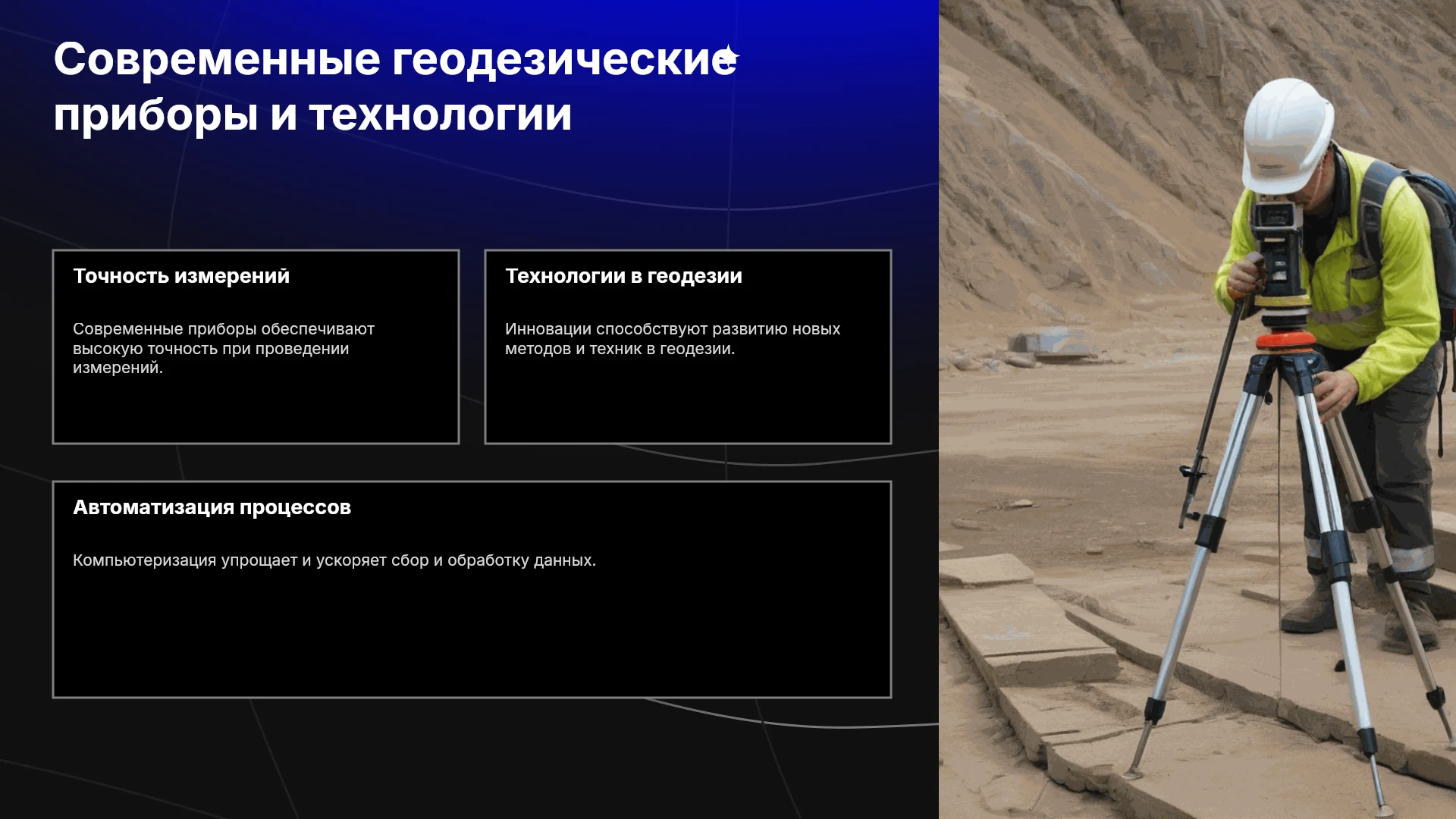 Современные геодезические приборы и технологии

Точность измерений

Современные приборы обеспечивают высокую точность при проведении измерений.

Технологии в геодезии

Инновации способствуют развитию новых методов и техник в геодезии.

Автоматизация процессов

Компьютеризация упрощает и ускоряет сбор и обработку данных.